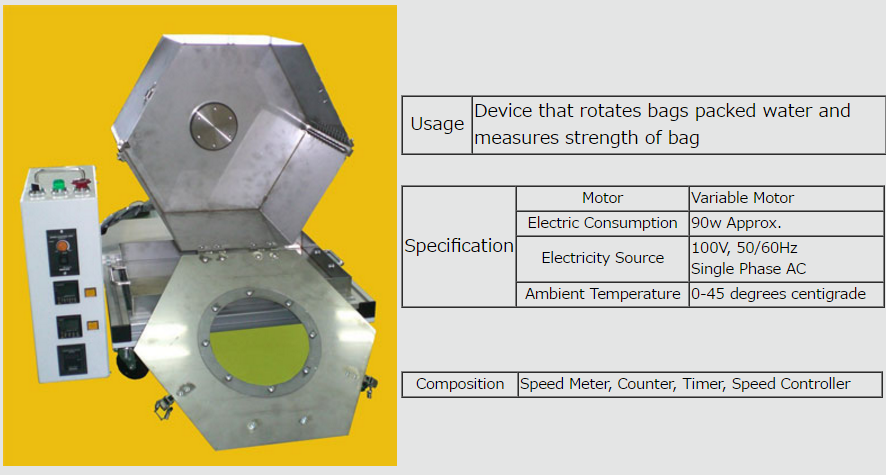 | Usage | Device that rotates bags packed water and measures strength of bag |
|---|---|

| Specification | Motor | Variable Motor |
|---|---|---|
| | Electric Consumption | 90w Approx. |
| | Electricity Source | 100V, 50/60Hz Single Phase AC |
| | Ambient Temperature | 0-45 degrees centigrade |

| Composition | Speed Meter, Counter, Timer, Speed Controller |
|---|---|